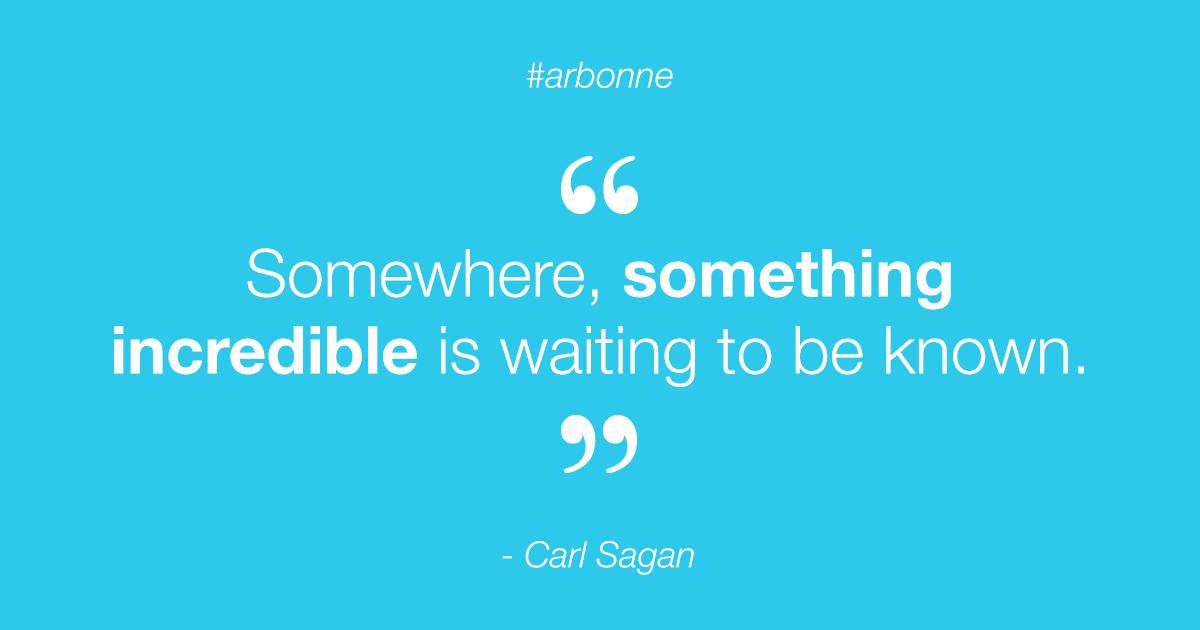 #arbonne

“

Somewhere, something incredible is waiting to be known.

”

- Carl Sagan